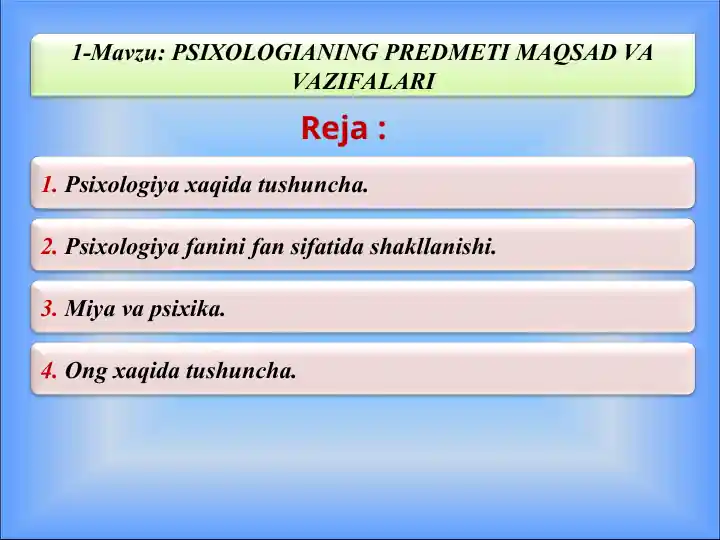 1-Mavzu: PSIXOLOGIANING PREDMETI MAQSAD VA VAZIFALARI

Reja :

1. Psixologiya xaqida tushuncha.

2. Psixologiya fanini fan sifatida shakllanishi.

3. Miya va psixika.

4. Ong xaqida tushuncha.